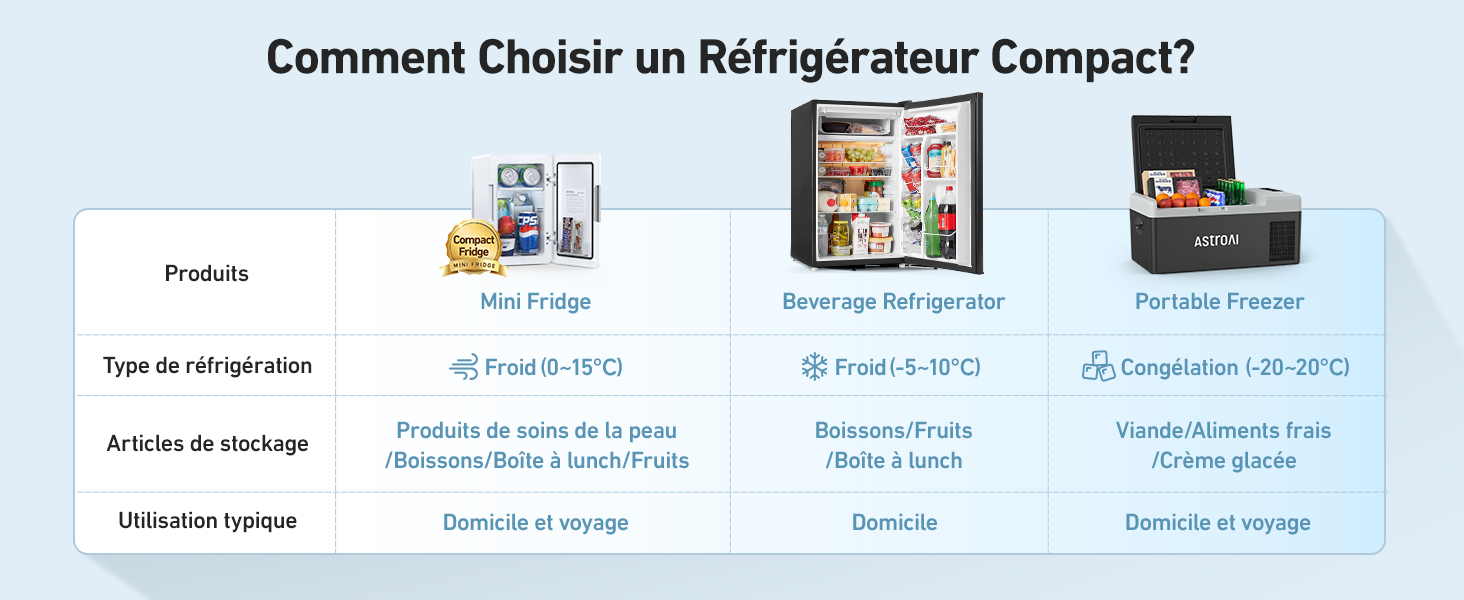 Comment Choisir un Réfrigérateur Compact?

| Produits | Compact Fridge MINI FRIDGE Mini Fridge | Beverage Refrigerator | ASTROAI Portable Freezer |
|---|---|---|---|
| Type de réfrigération | Froid (0~15°C) | Froid (-5~10°C) | Congélation (-20~20°C) |
| Articles de stockage | Produits de soins de la peau /Boissons/Boîte à lunch/Fruits | Boissons/Fruits /Boîte à lunch | Viande/Aliments frais /Crème glacée |
| Utilisation typique | Domicile et voyage | Domicile | Domicile et voyage |